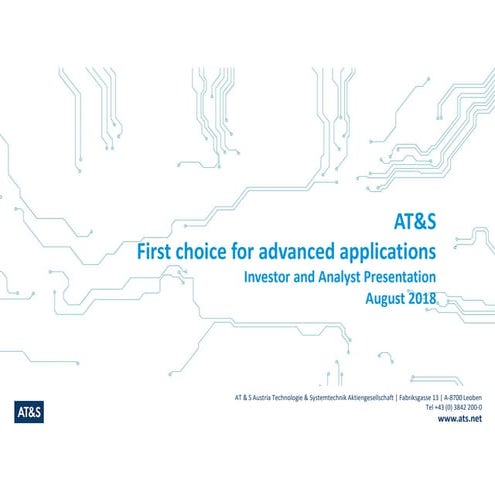 AT&S
First choice for advanced applications
Investor and Analyst Presentation
August 2018

AT&S

AT & S Austria Technologie & Systemtechnik Aktiengesellschaft | Fabriksgasse 13 | A-8700 Leoben
Tel +43 (0) 3842 200-0
www.ats.net